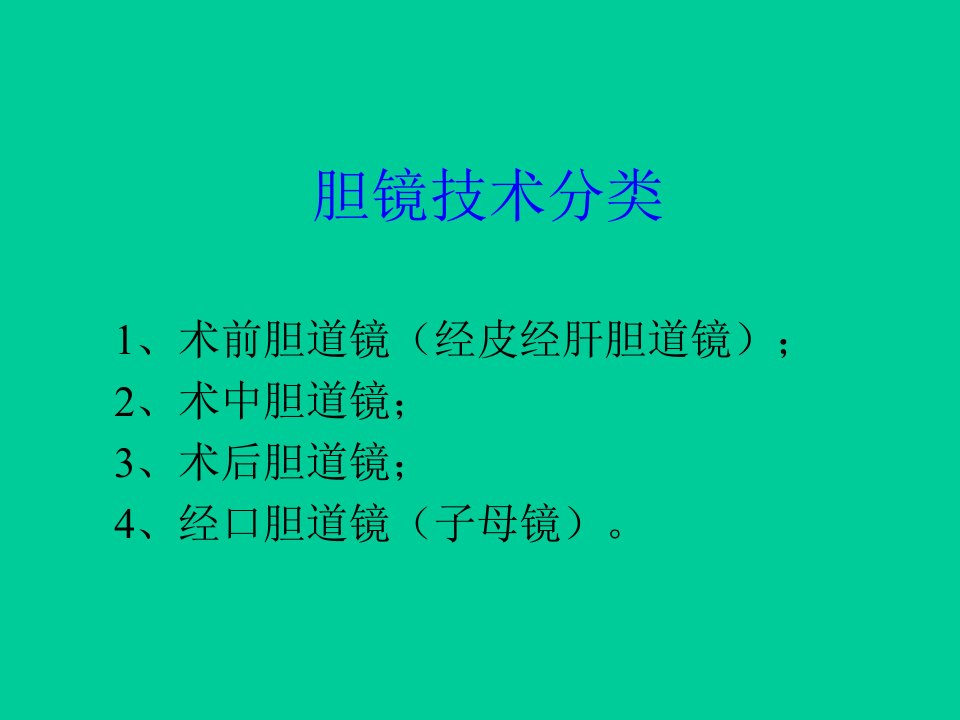 胆镜技术分类

1、术前胆道镜（经皮经肝胆道镜）；
2、术中胆道镜；
3、术后胆道镜；
4、经口胆道镜（子母镜）。